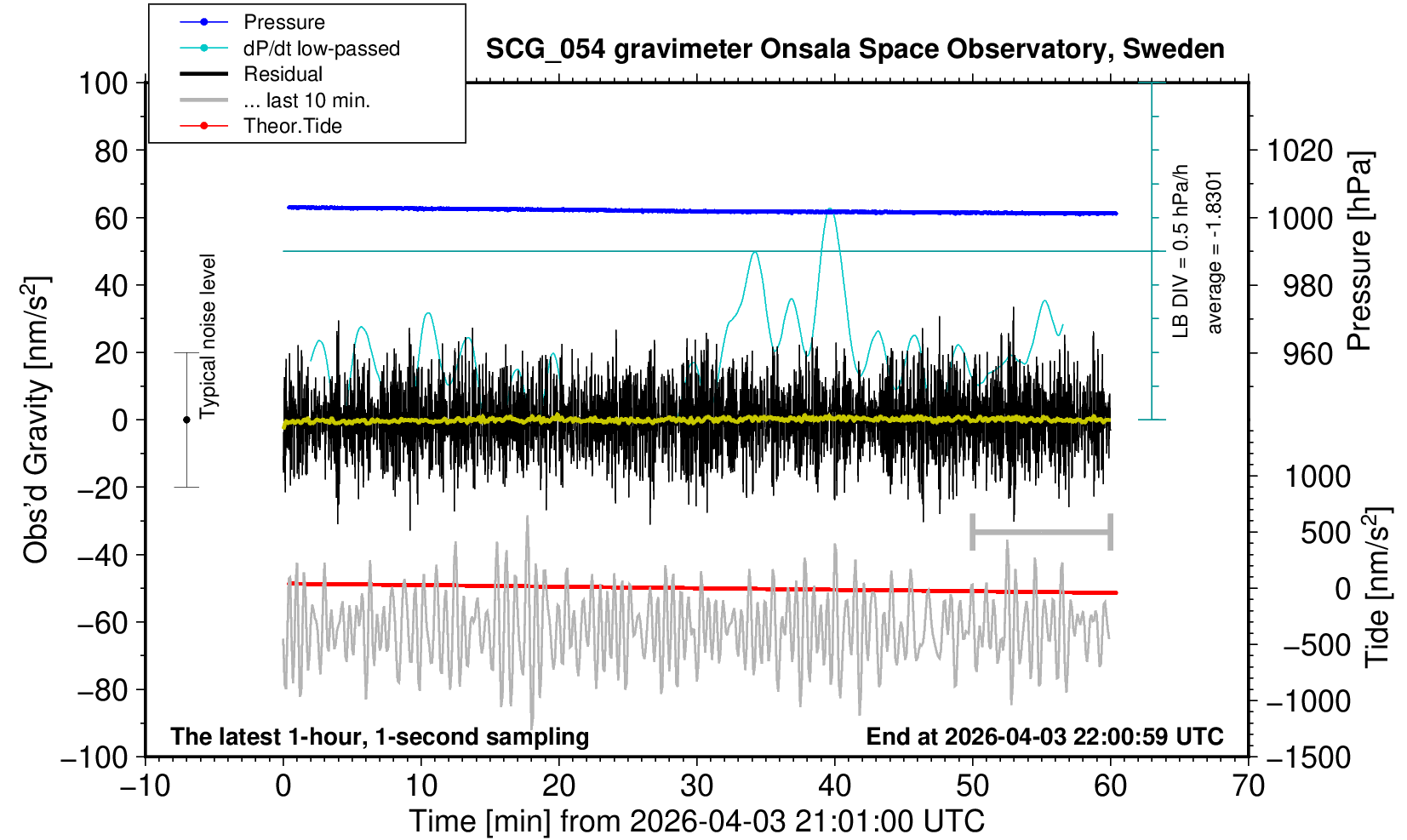 Pressure
dP/dt low-passed
Residual
... last 10 min.
Theor.Tide

SCG_054 gravimeter Onsala Space Observatory, Sweden

100
80
60
40
20
0
−20
−40
−60
−80
−100

Obs'd Gravity [nm/s$^2$]

Typical noise level

LB DIV = 0.5 hPa/h
average = -1.8301

1020
1000
980
960

Pressure [hPa]

1000
500
0
−500
−1000
−1500

Tide [nm/s$^2$]

The latest 1-hour, 1-second sampling

End at 2026-04-03 22:00:59 UTC

−10
0
10
20
30
40
50
60
70

Time [min] from 2026-04-03 21:01:00 UTC